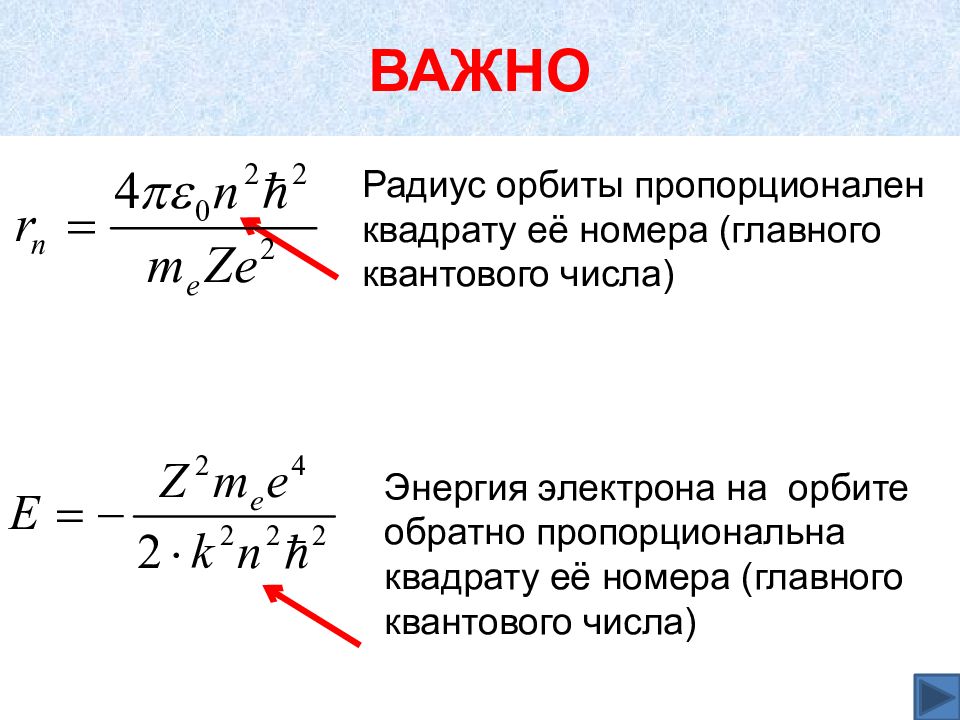 ВАЖНО

$r_n = \frac{4\pi\varepsilon_0 n^2 \hbar^2}{m_e Z e^2}$

Радиус орбиты пропорционален квадрату её номера (главного квантового числа)

$E = -\frac{Z^2 m_e e^4}{2 \cdot k^2 n^2 \hbar^2}$

Энергия электрона на орбите обратно пропорциональна квадрату её номера (главного квантового числа)